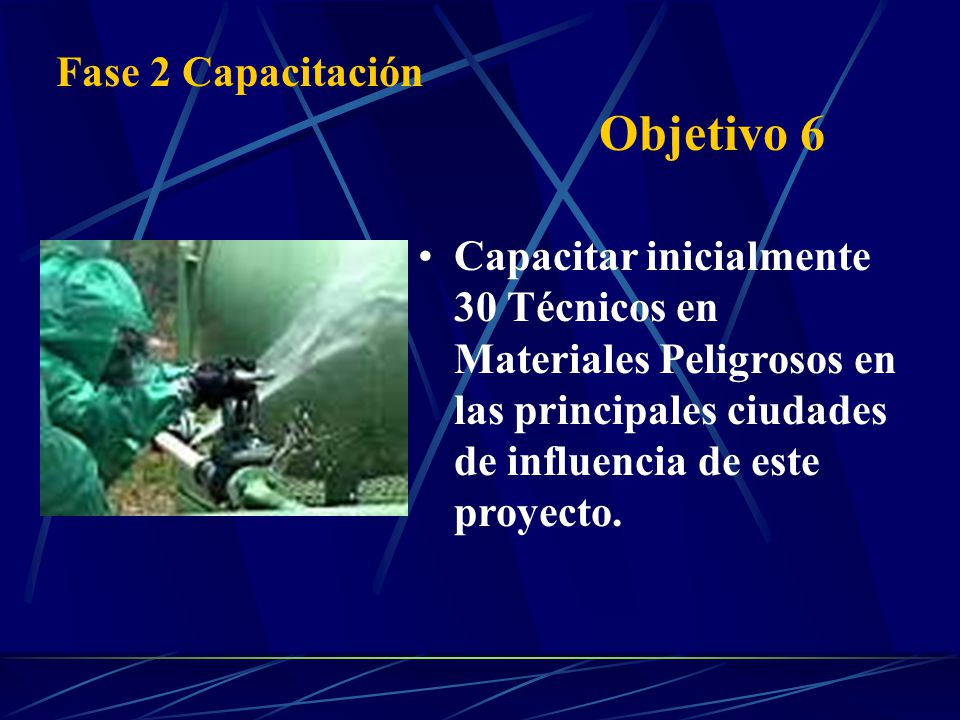 Fase 2 Capacitación

Objetivo 6

• Capacitar inicialmente 30 Técnicos en Materiales Peligrosos en las principales ciudades de influencia de este proyecto.